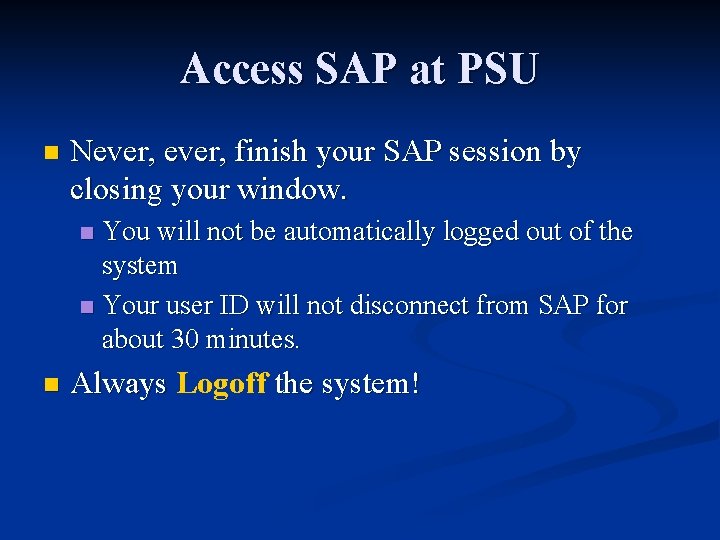 Access SAP at PSU

Never, ever, finish your SAP session by closing your window.

You will not be automatically logged out of the system

Your user ID will not disconnect from SAP for about 30 minutes.

Always Logoff the system!